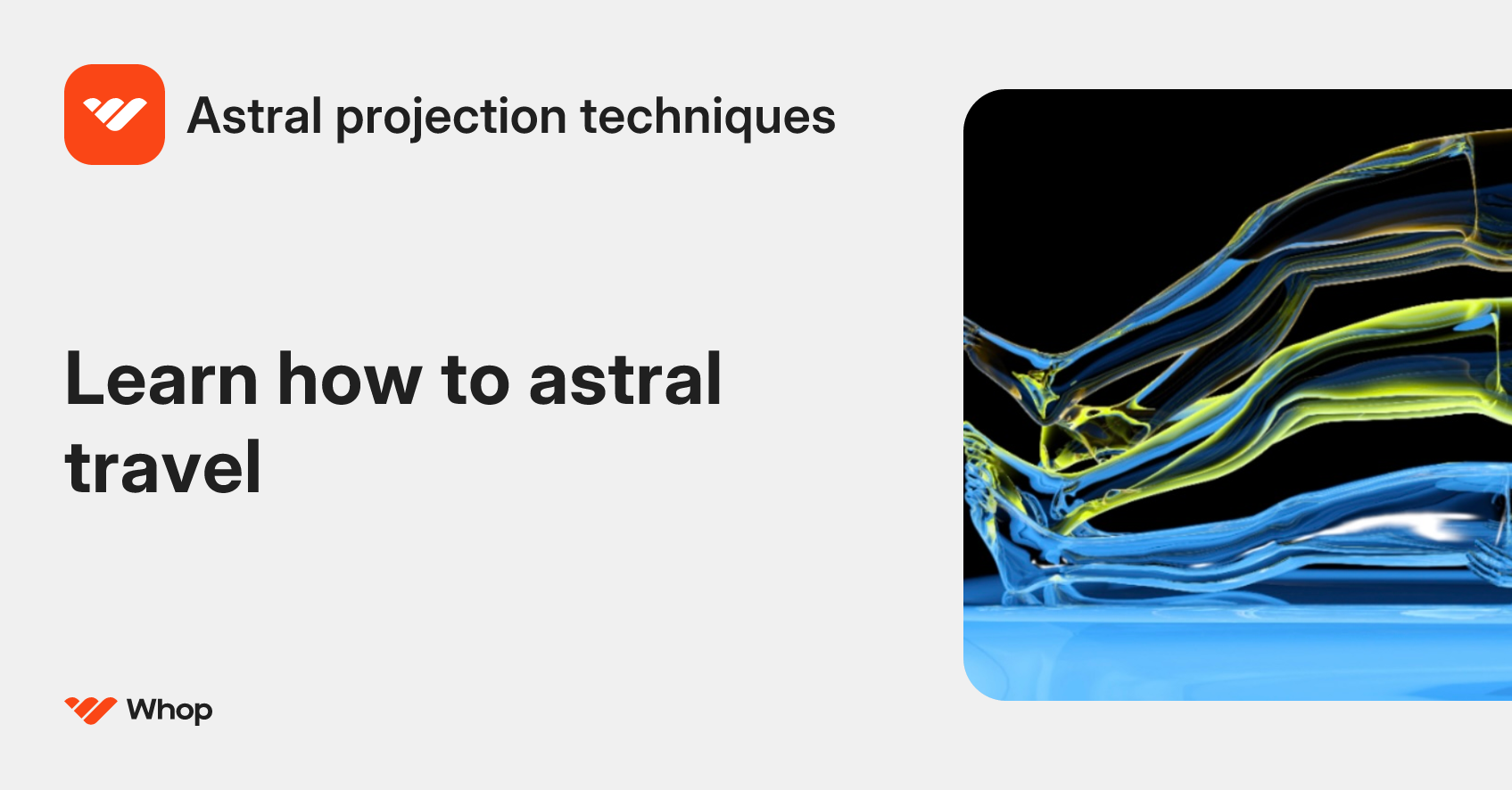 Astral projection techniques

Learn how to astral travel

Whop